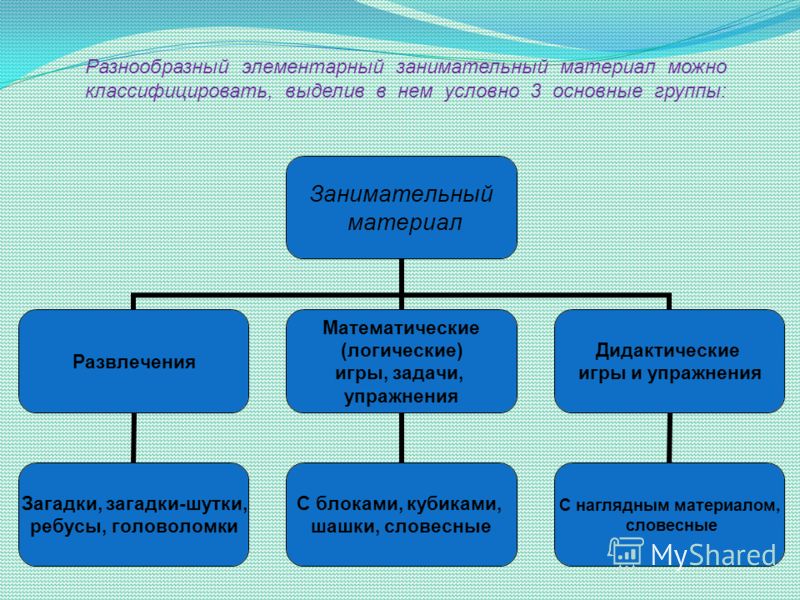 Разнообразный элементарный занимательный материал можно классифицировать, выделив в нем условно 3 основные группы:

Занимательный материал

Развлечения

Математические (логические) игры, задачи, упражнения

Дидактические игры и упражнения

Загадки, загадки-шутки, ребусы, головоломки

С блоками, кубиками, шашки, словесные

С наглядным материалом, словесные

MyShared